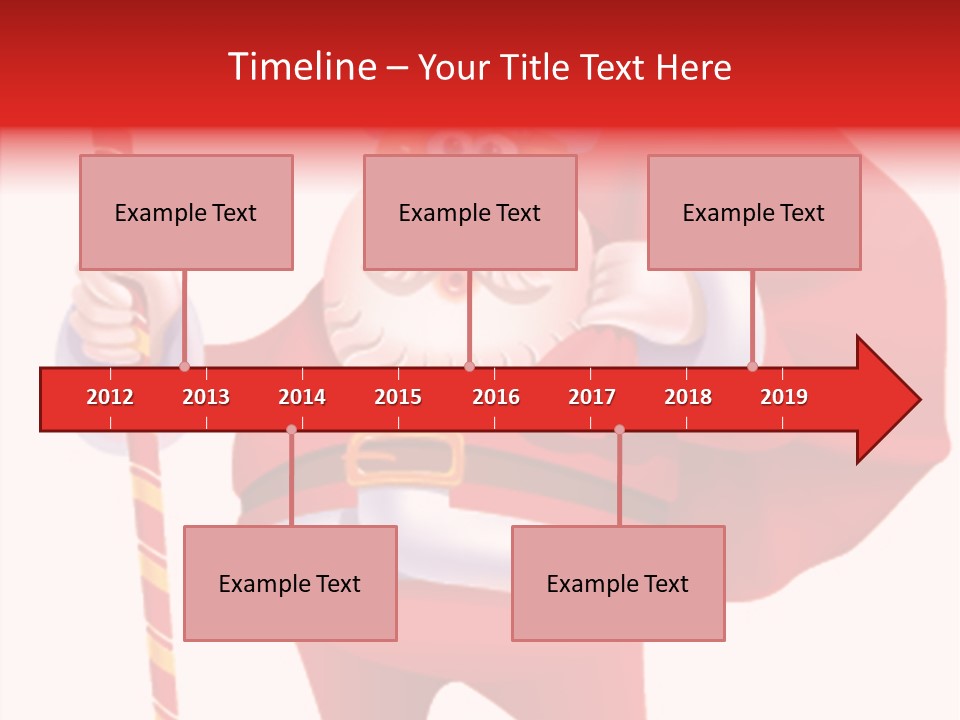 Timeline – Your Title Text Here

Example Text

Example Text

Example Text

2012 2013 2014 2015 2016 2017 2018 2019

Example Text

Example Text